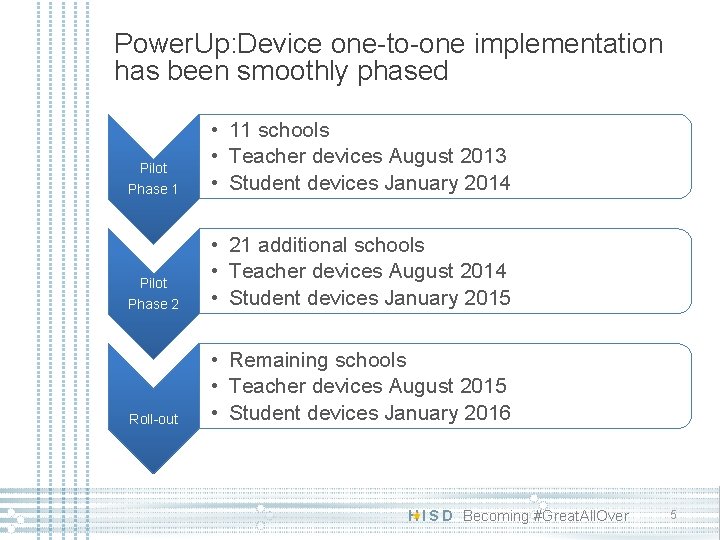 PowerUp:Device one-to-one implementation has been smoothly phased

Pilot Phase 1

• 11 schools
• Teacher devices August 2013
• Student devices January 2014

Pilot Phase 2

• 21 additional schools
• Teacher devices August 2014
• Student devices January 2015

Roll-out

• Remaining schools
• Teacher devices August 2015
• Student devices January 2016

HISD Becoming #GreatAllOver 5